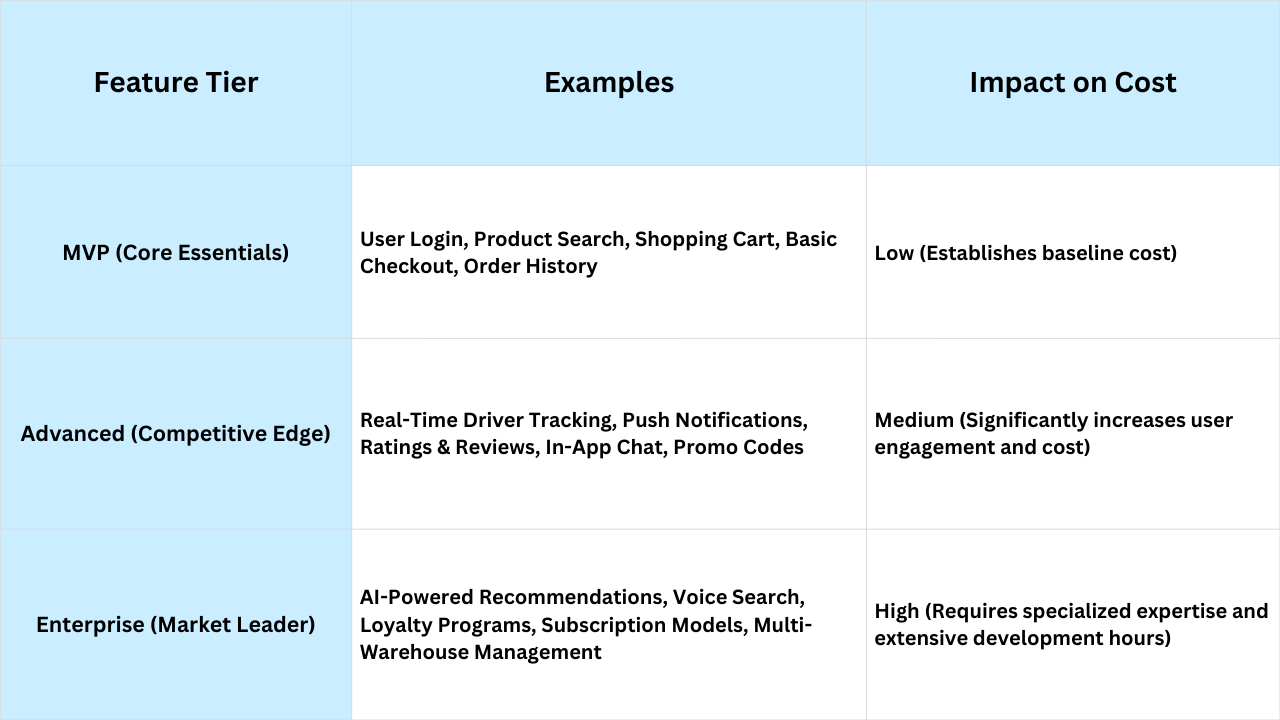 | Feature Tier | Examples | Impact on Cost |
|---|---|---|
| MVP (Core Essentials) | User Login, Product Search, Shopping Cart, Basic Checkout, Order History | Low (Establishes baseline cost) |
| Advanced (Competitive Edge) | Real-Time Driver Tracking, Push Notifications, Ratings & Reviews, In-App Chat, Promo Codes | Medium (Significantly increases user engagement and cost) |
| Enterprise (Market Leader) | AI-Powered Recommendations, Voice Search, Loyalty Programs, Subscription Models, Multi-Warehouse Management | High (Requires specialized expertise and extensive development hours) |